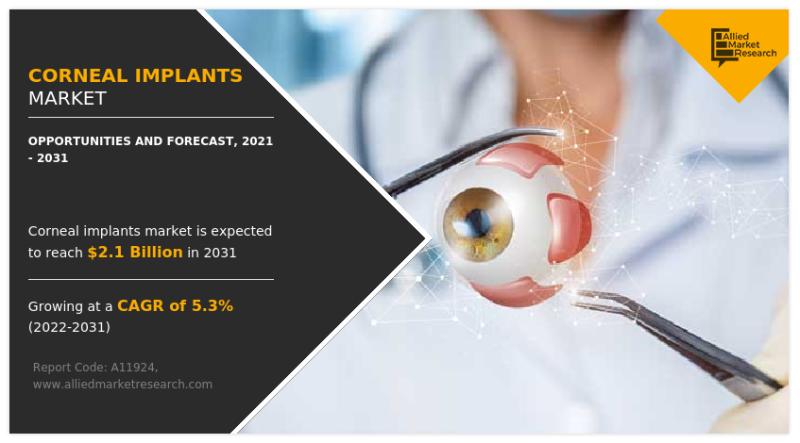 CORNEAL IMPLANTS
MARKET

OPPORTUNITIES AND FORECAST, 2021 - 2031

Corneal implants market is expected to reach $2.1 Billion in 2031

Growing at a CAGR of 5.3% (2022-2031)

Report Code: A11924,
www.alliedmarketresearch.com

Allied Market Research